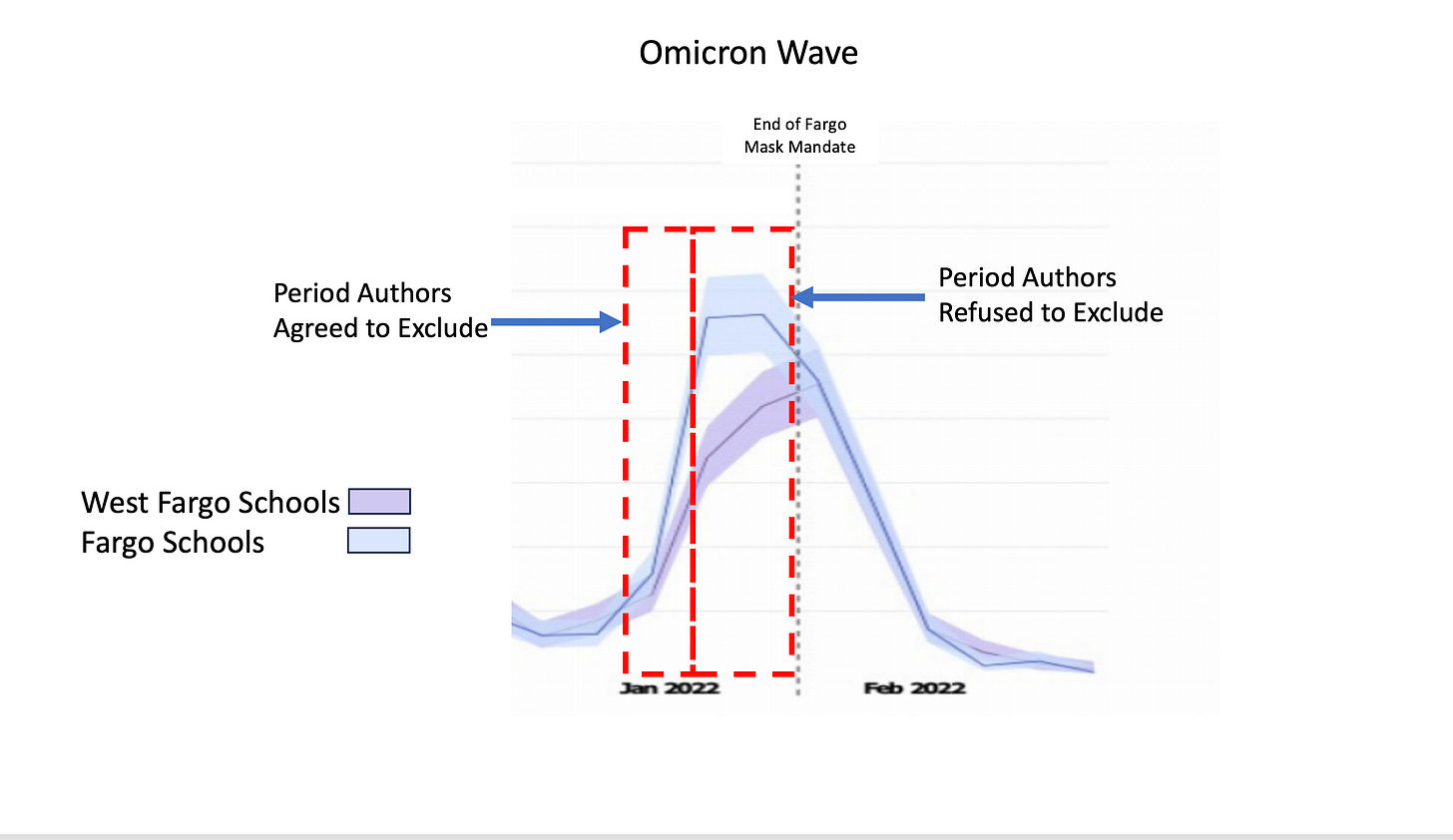 Omicron Wave

End of Fargo Mask Mandate

Period Authors Agreed to Exclude

Period Authors Refused to Exclude

West Fargo Schools

Fargo Schools

Jan 2022

Feb 2022